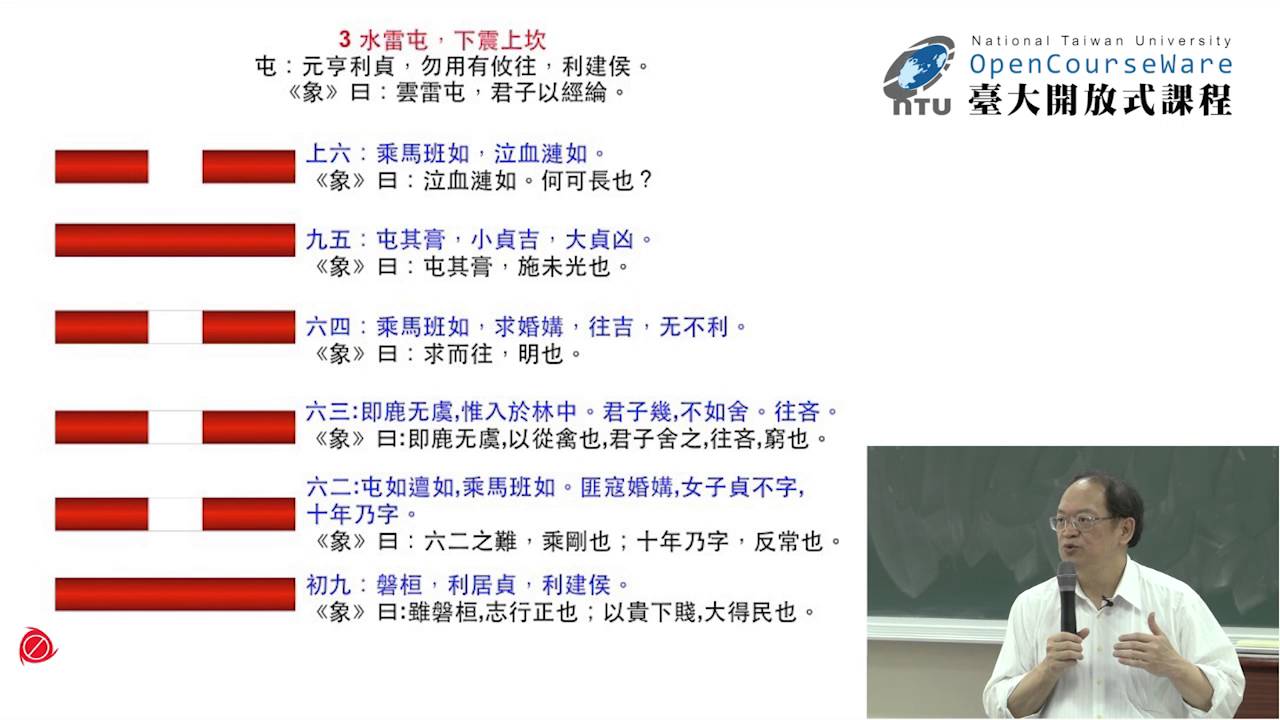 3 水雷屯，下震上坎
屯：元亨利貞，勿用有攸往，利建侯。
《象》曰：雲雷屯，君子以經綸。

National Taiwan University
OpenCourseWare
NTU 臺大開放式課程

上六：乘馬班如，泣血漣如。
《象》曰：泣血漣如。何可長也？

九五：屯其膏，小貞吉，大貞凶。
《象》曰：屯其膏，施未光也。

六四：乘馬班如，求婚媾，往吉，无不利。
《象》曰：求而往，明也。

六三:即鹿无虞,惟入於林中。君子幾,不如舍。往吝。
《象》曰:即鹿无虞,以從禽也,君子舍之,往吝,窮也。

六二:屯如邅如,乘馬班如。匪寇婚媾,女子貞不字,十年乃字。
《象》曰：六二之難，乘剛也；十年乃字，反常也。

初九：磐桓，利居貞，利建侯。
《象》曰:雖磐桓,志行正也；以貴下賤,大得民也。